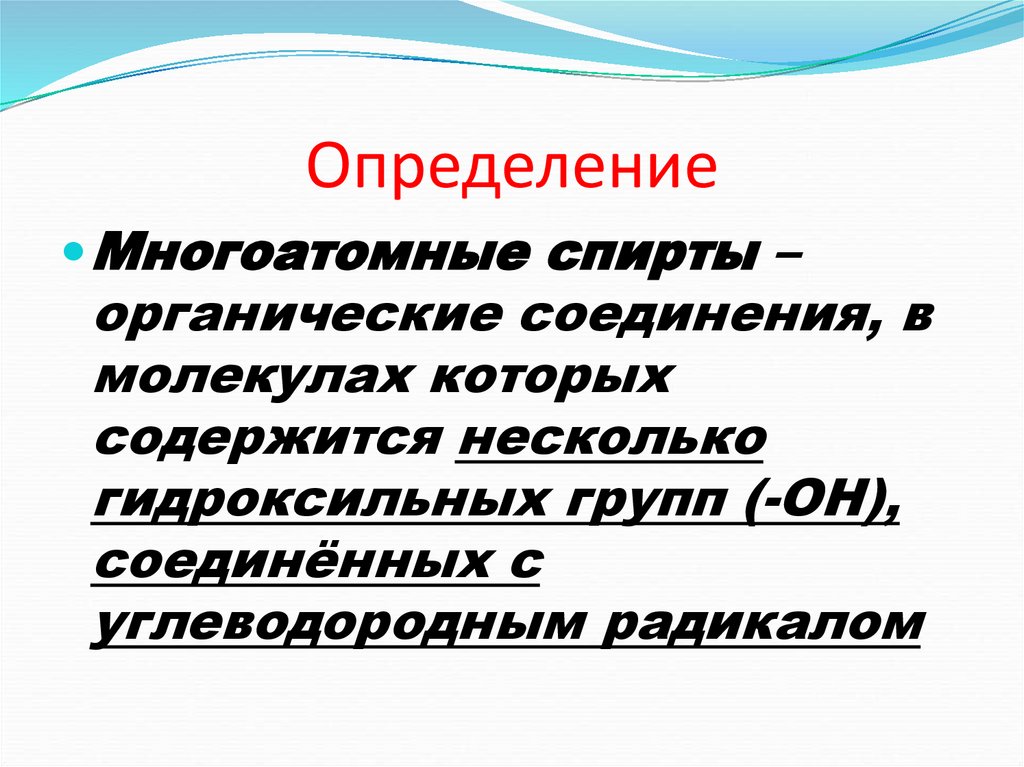 Определение

Многоатомные спирты – органические соединения, в молекулах которых содержится несколько гидроксильных групп (-ОН), соединённых с углеводородным радикалом